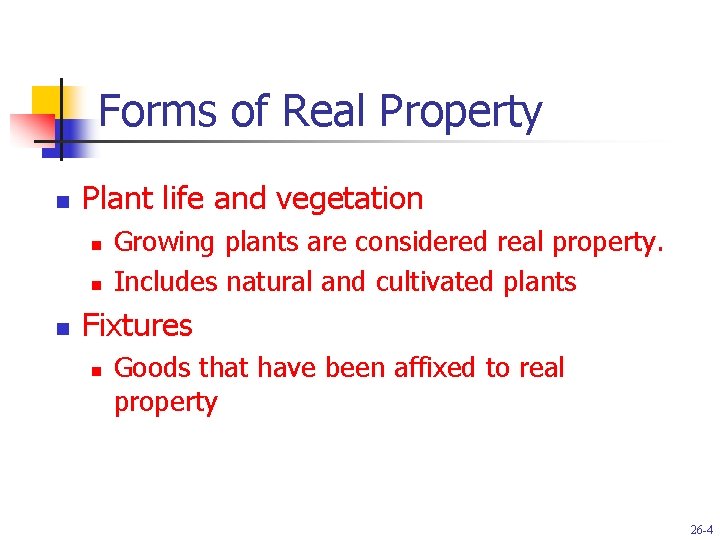 Forms of Real Property

- Plant life and vegetation
  - Growing plants are considered real property.
  - Includes natural and cultivated plants
- Fixtures
  - Goods that have been affixed to real property

26-4